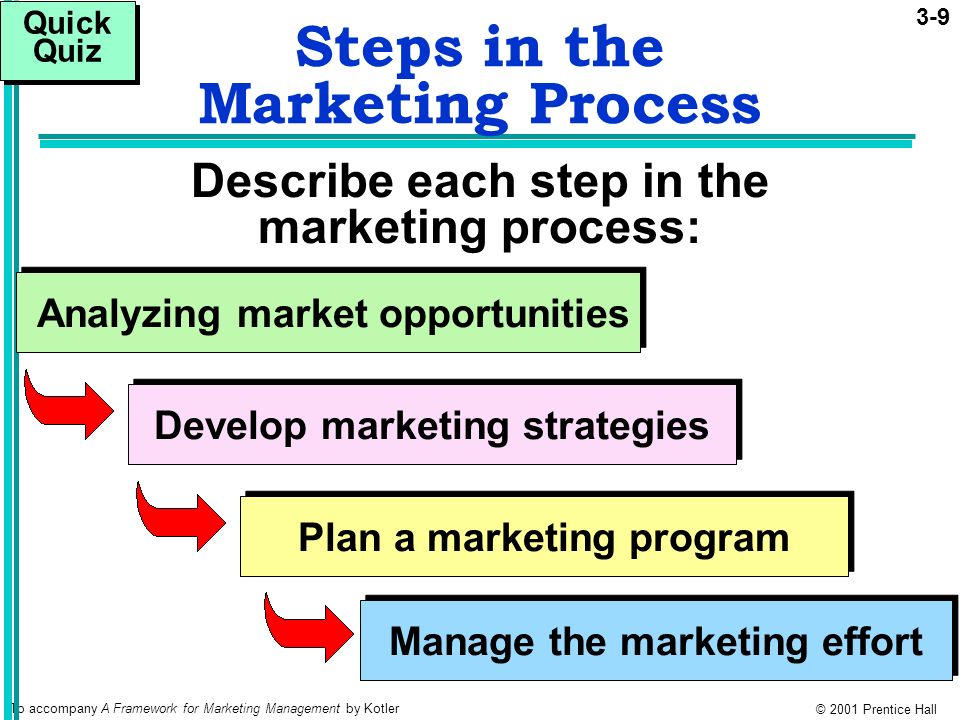 Quick Quiz

3-9

Steps in the Marketing Process

Describe each step in the marketing process:

Analyzing market opportunities

Develop marketing strategies

Plan a marketing program

Manage the marketing effort

To accompany A Framework for Marketing Management by Kotler

© 2001 Prentice Hall